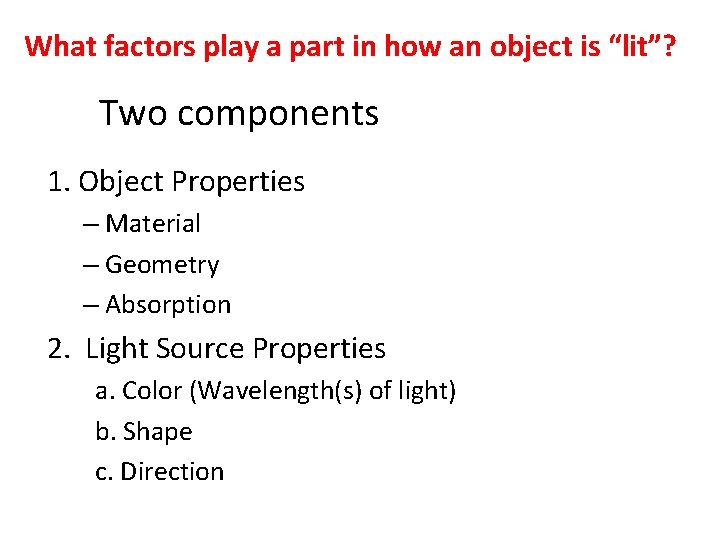 What factors play a part in how an object is “lit”?

Two components

1. Object Properties
– Material
– Geometry
– Absorption

2. Light Source Properties
a. Color (Wavelength(s) of light)
b. Shape
c. Direction